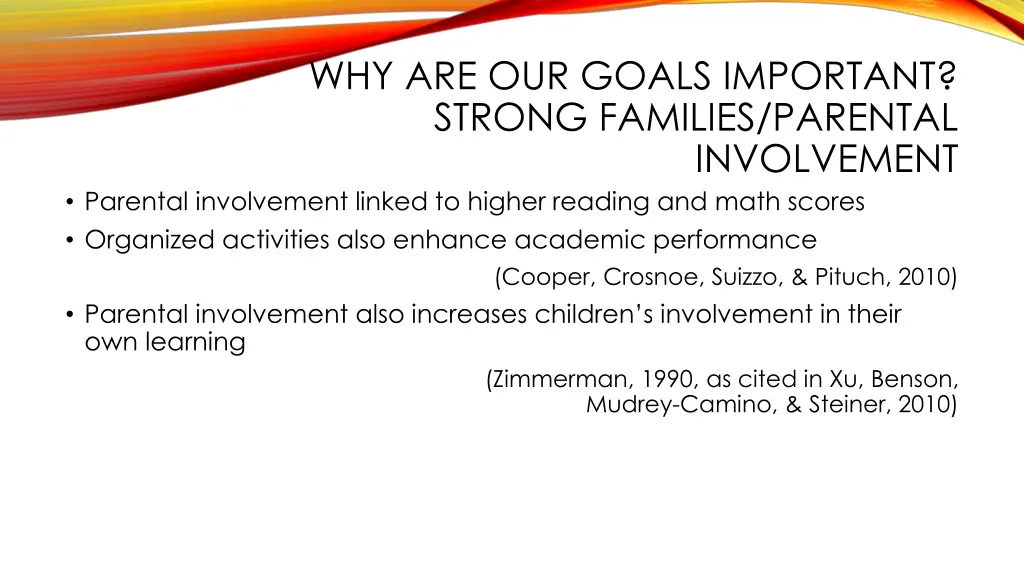 WHY ARE OUR GOALS IMPORTANT? STRONG FAMILIES/PARENTAL INVOLVEMENT

• Parental involvement linked to higher reading and math scores
• Organized activities also enhance academic performance

(Cooper, Crosnoe, Suizzo, & Pituch, 2010)

• Parental involvement also increases children's involvement in their own learning

(Zimmerman, 1990, as cited in Xu, Benson, Mudrey-Camino, & Steiner, 2010)